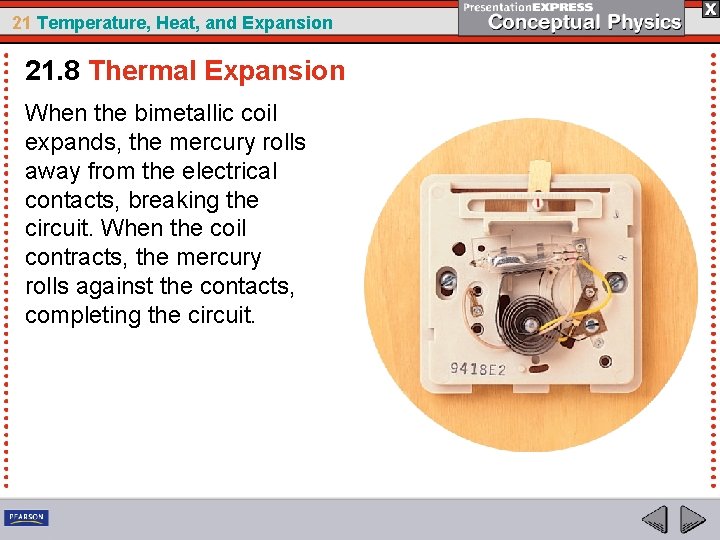 21 Temperature, Heat, and Expansion

PresentationEXPRESS
Conceptual Physics

X

21.8 Thermal Expansion

When the bimetallic coil expands, the mercury rolls away from the electrical contacts, breaking the circuit. When the coil contracts, the mercury rolls against the contacts, completing the circuit.

9418E2

PEARSON